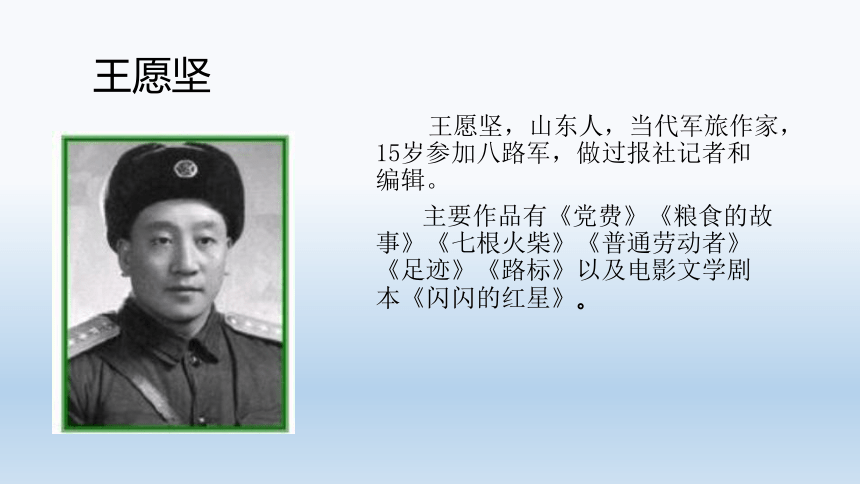 王愿坚

王愿坚，山东人，当代军旅作家，15岁参加八路军，做过报社记者和编辑。

主要作品有《党费》《粮食的故事》《七根火柴》《普通劳动者》《足迹》《路标》以及电影文学剧本《闪闪的红星》。